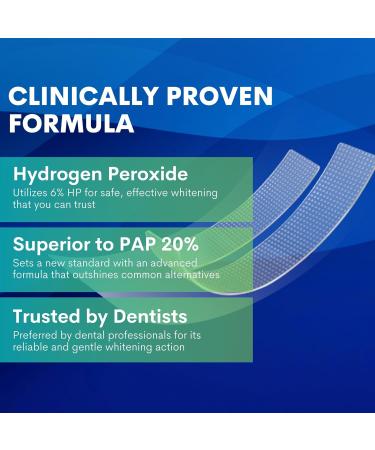 CLINICALLY PROVEN FORMULA

Hydrogen Peroxide
Utilizes 6% HP for safe, effective whitening that you can trust

Superior to PAP 20%
Sets a new standard with an advanced formula that outshines common alternatives

Trusted by Dentists
Preferred by dental professionals for its reliable and gentle whitening action